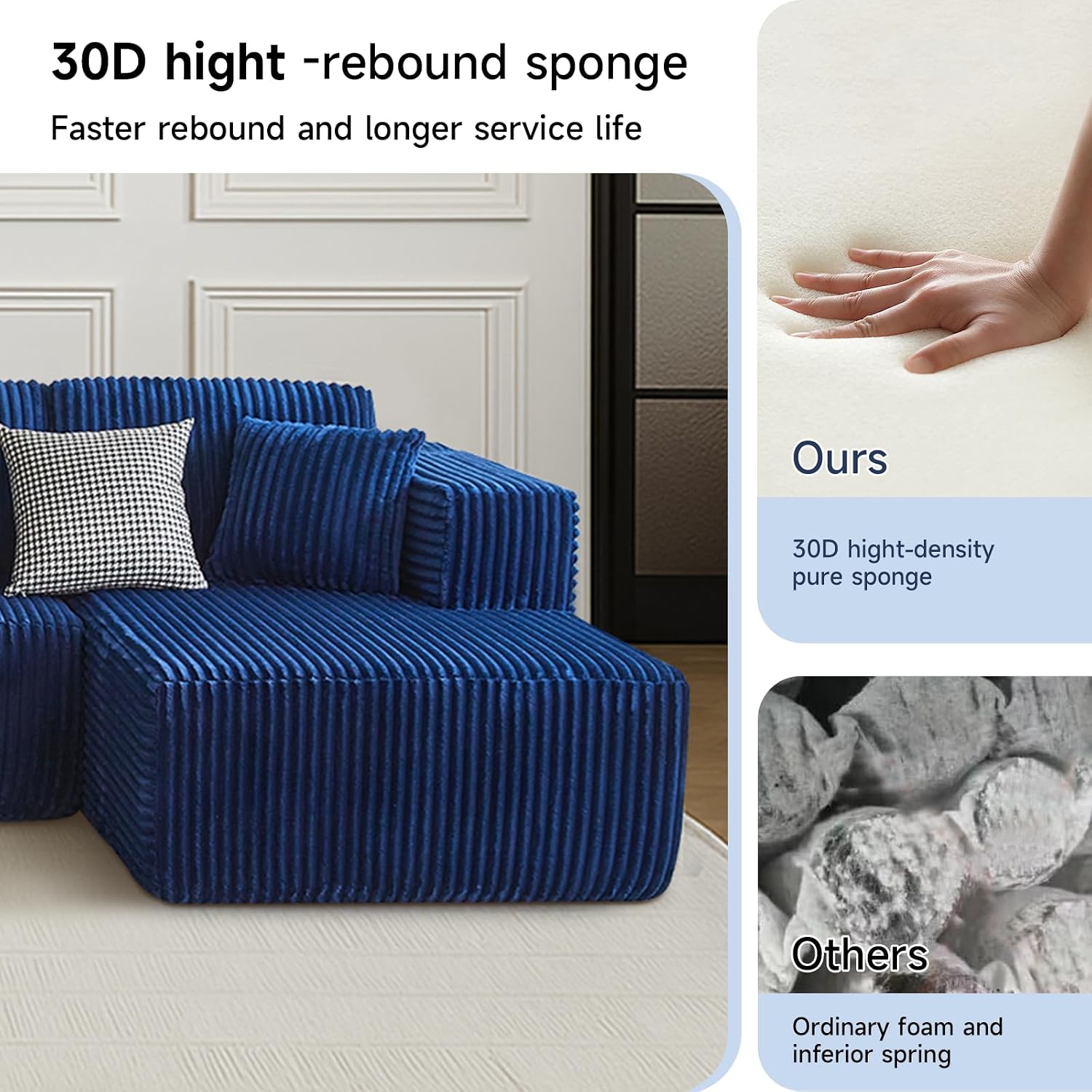 30D hight -rebound sponge

Faster rebound and longer service life

Ours

30D hight-density pure sponge

Others

Ordinary foam and inferior spring